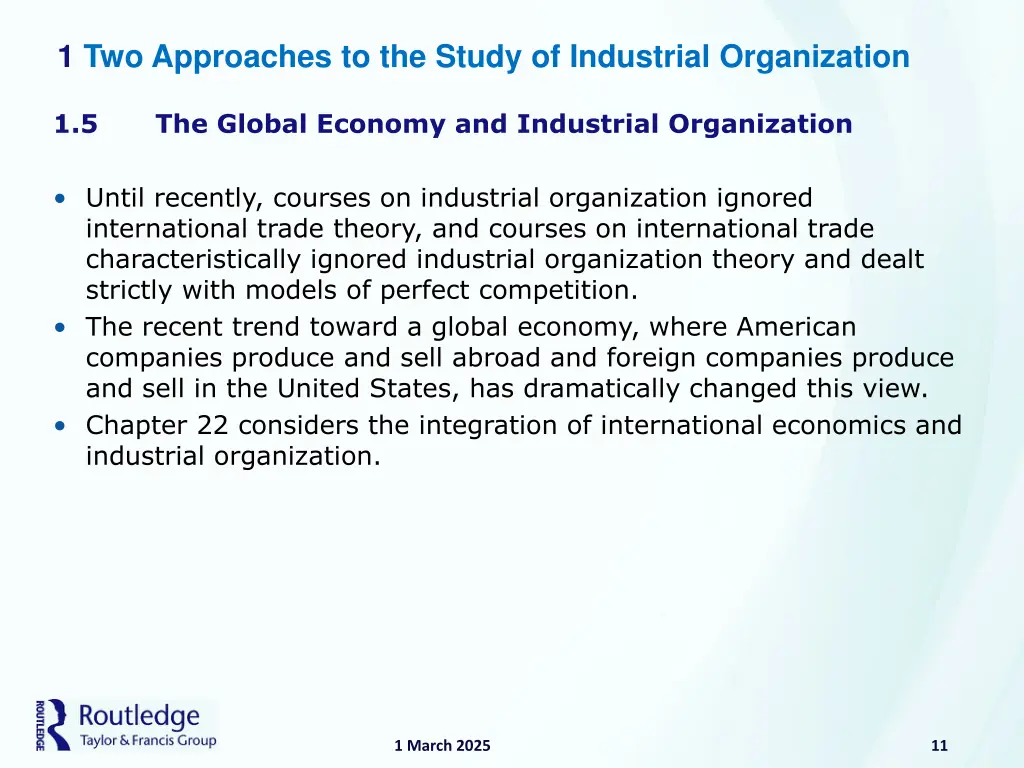 1 Two Approaches to the Study of Industrial Organization

1.5 The Global Economy and Industrial Organization

• Until recently, courses on industrial organization ignored international trade theory, and courses on international trade characteristically ignored industrial organization theory and dealt strictly with models of perfect competition.
• The recent trend toward a global economy, where American companies produce and sell abroad and foreign companies produce and sell in the United States, has dramatically changed this view.
• Chapter 22 considers the integration of international economics and industrial organization.

ROUTLEDGE Routledge Taylor & Francis Group

1 March 2025

11